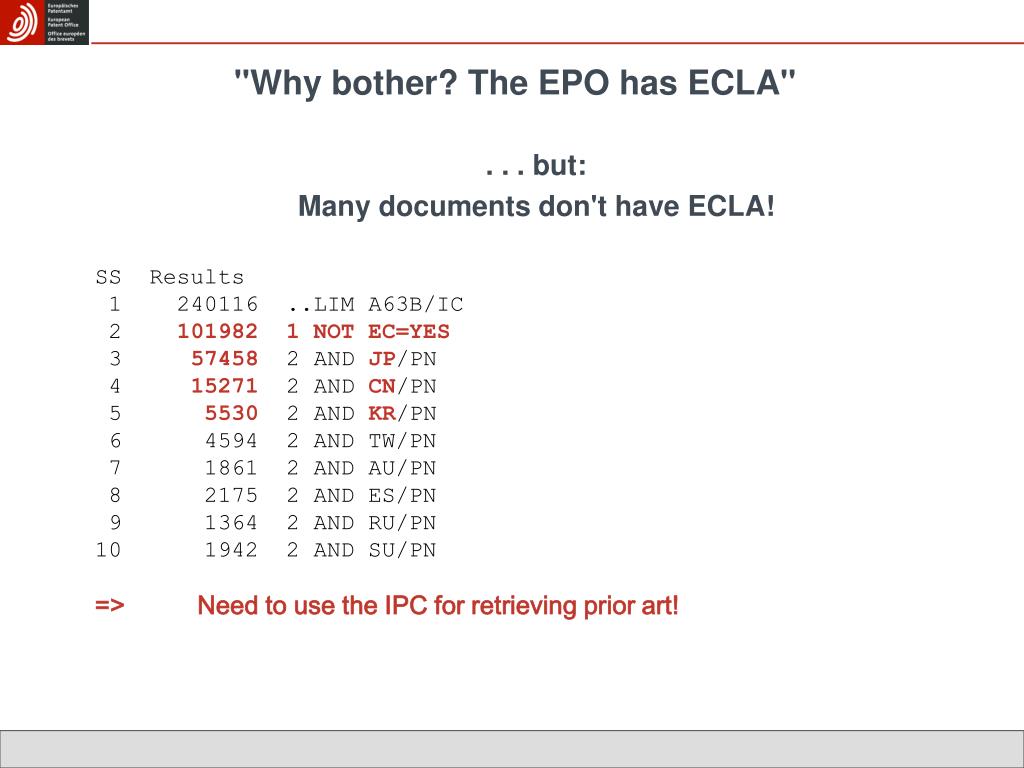 Europäisches Patentamt
European Patent Office
Office européen des brevets

"Why bother? The EPO has ECLA"

. . . but:
Many documents don't have ECLA!

| SS | Results | |
|---|---|---|
| 1 | 240116 | ..LIM A63B/IC |
| 2 | 101982 | 1 NOT EC=YES |
| 3 | 57458 | 2 AND JP/PN |
| 4 | 15271 | 2 AND CN/PN |
| 5 | 5530 | 2 AND KR/PN |
| 6 | 4594 | 2 AND TW/PN |
| 7 | 1861 | 2 AND AU/PN |
| 8 | 2175 | 2 AND ES/PN |
| 9 | 1364 | 2 AND RU/PN |
| 10 | 1942 | 2 AND SU/PN |

=> Need to use the IPC for retrieving prior art!